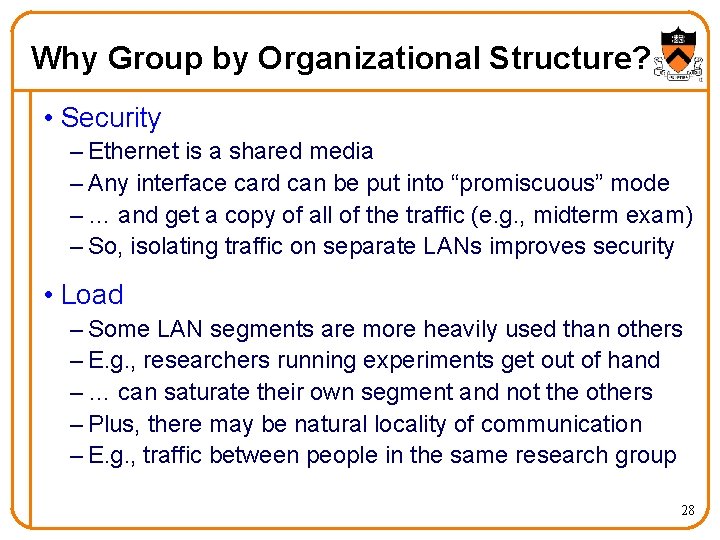 Why Group by Organizational Structure?

• Security
– Ethernet is a shared media
– Any interface card can be put into “promiscuous” mode
– … and get a copy of all of the traffic (e.g., midterm exam)
– So, isolating traffic on separate LANs improves security

• Load
– Some LAN segments are more heavily used than others
– E.g., researchers running experiments get out of hand
– … can saturate their own segment and not the others
– Plus, there may be natural locality of communication
– E.g., traffic between people in the same research group

28